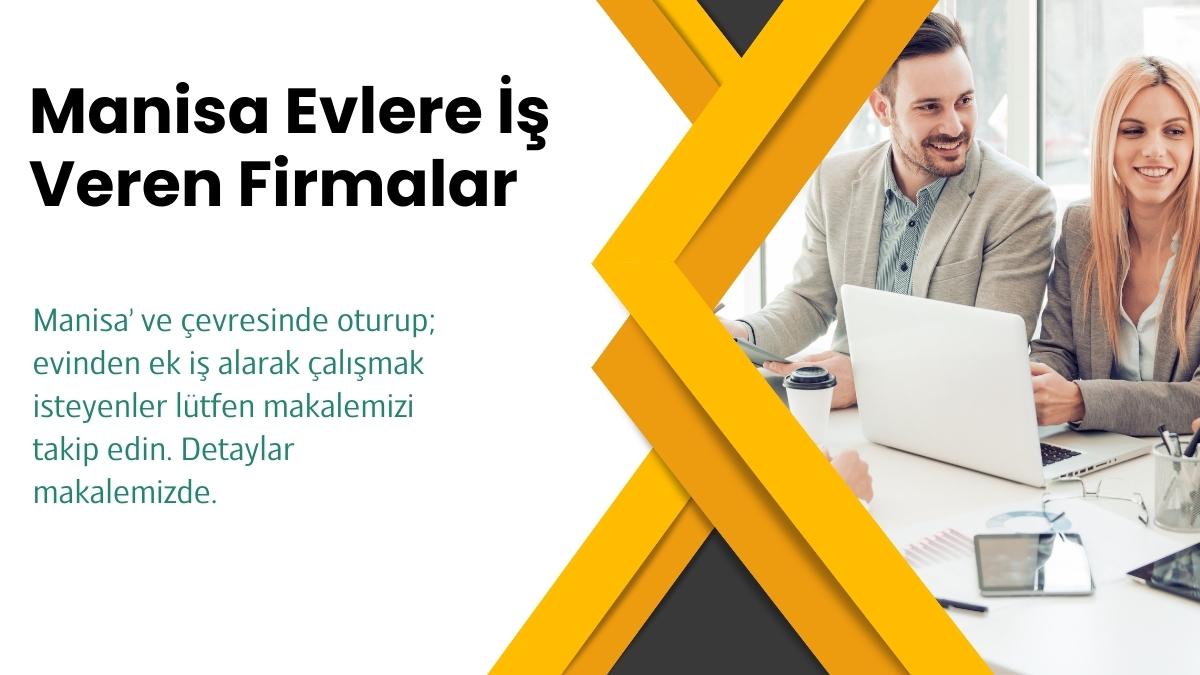 Manisa Evlere İş Veren Firmalar

Manisa' ve çevresinde oturup; evinden ek iş alarak çalışmak isteyenler lütfen makalemizi takip edin. Detaylar makalemizde.